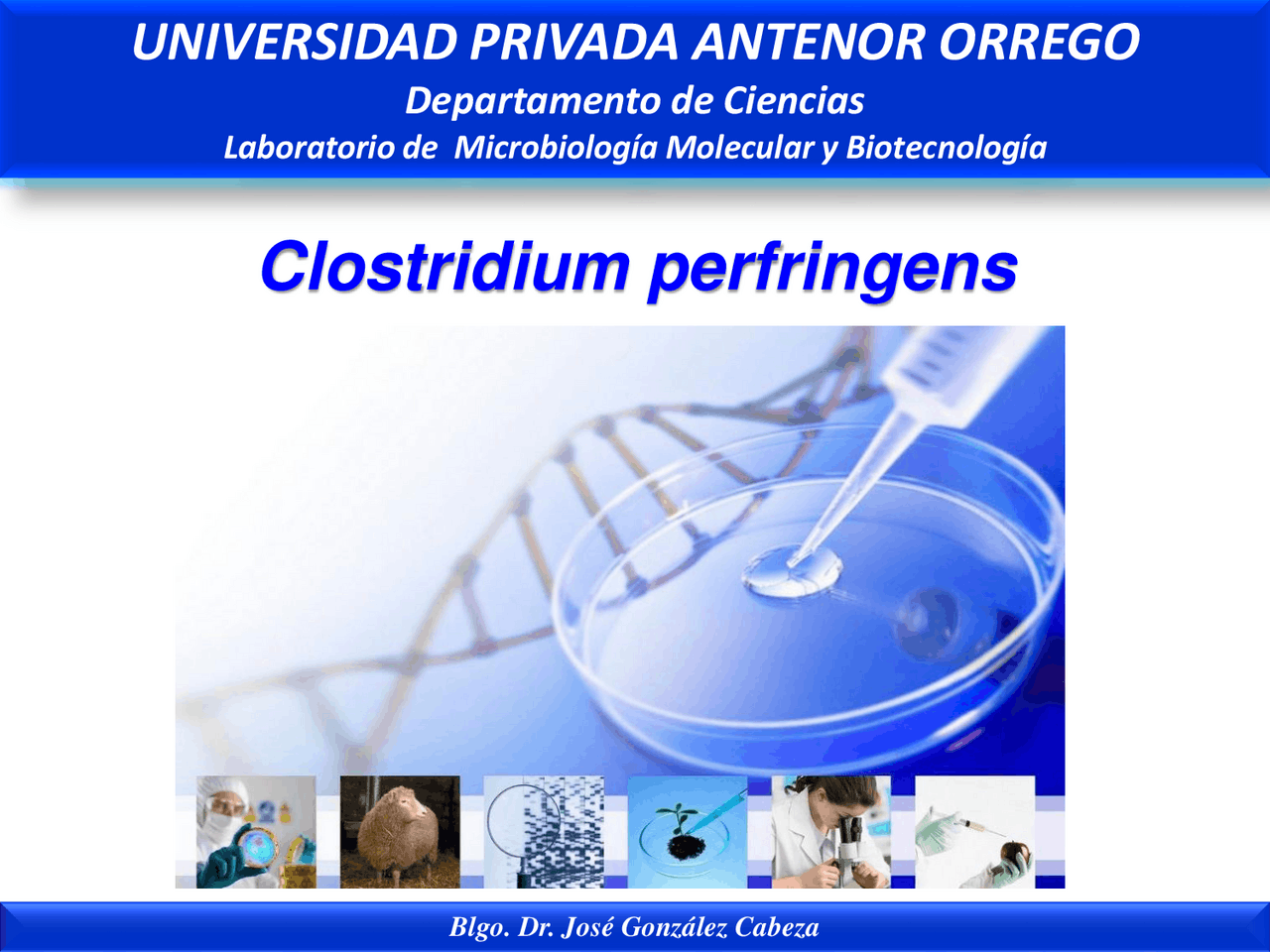 UNIVERSIDAD PRIVADA ANTENOR ORREGO
Departamento de Ciencias
Laboratorio de Microbiología Molecular y Biotecnología

Clostridium perfringens

Blgo. Dr. José González Cabeza